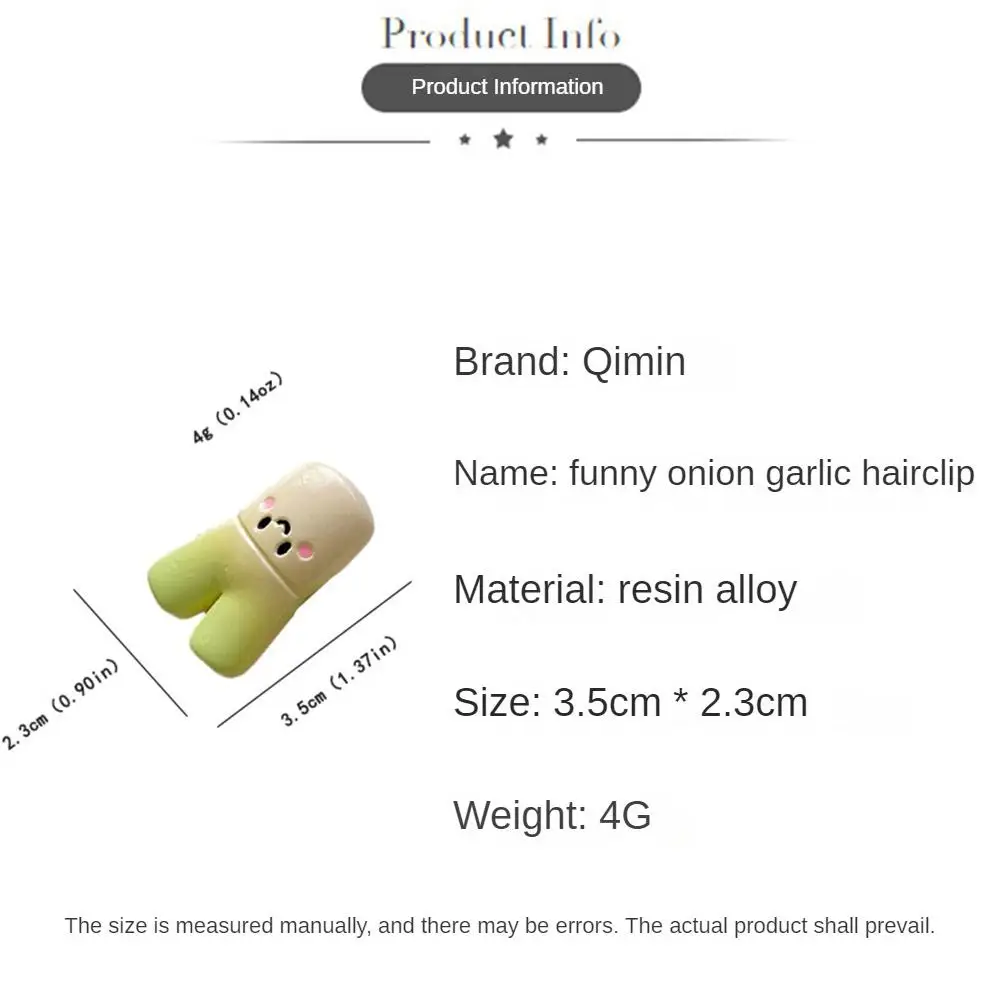 Product Info

Product Information

4g (0.14oz)

2.3cm (0.90in)

3.5cm (1.37in)

Brand: Qimin

Name: funny onion garlic hairclip

Material: resin alloy

Size: 3.5cm * 2.3cm

Weight: 4G

The size is measured manually, and there may be errors. The actual product shall prevail.